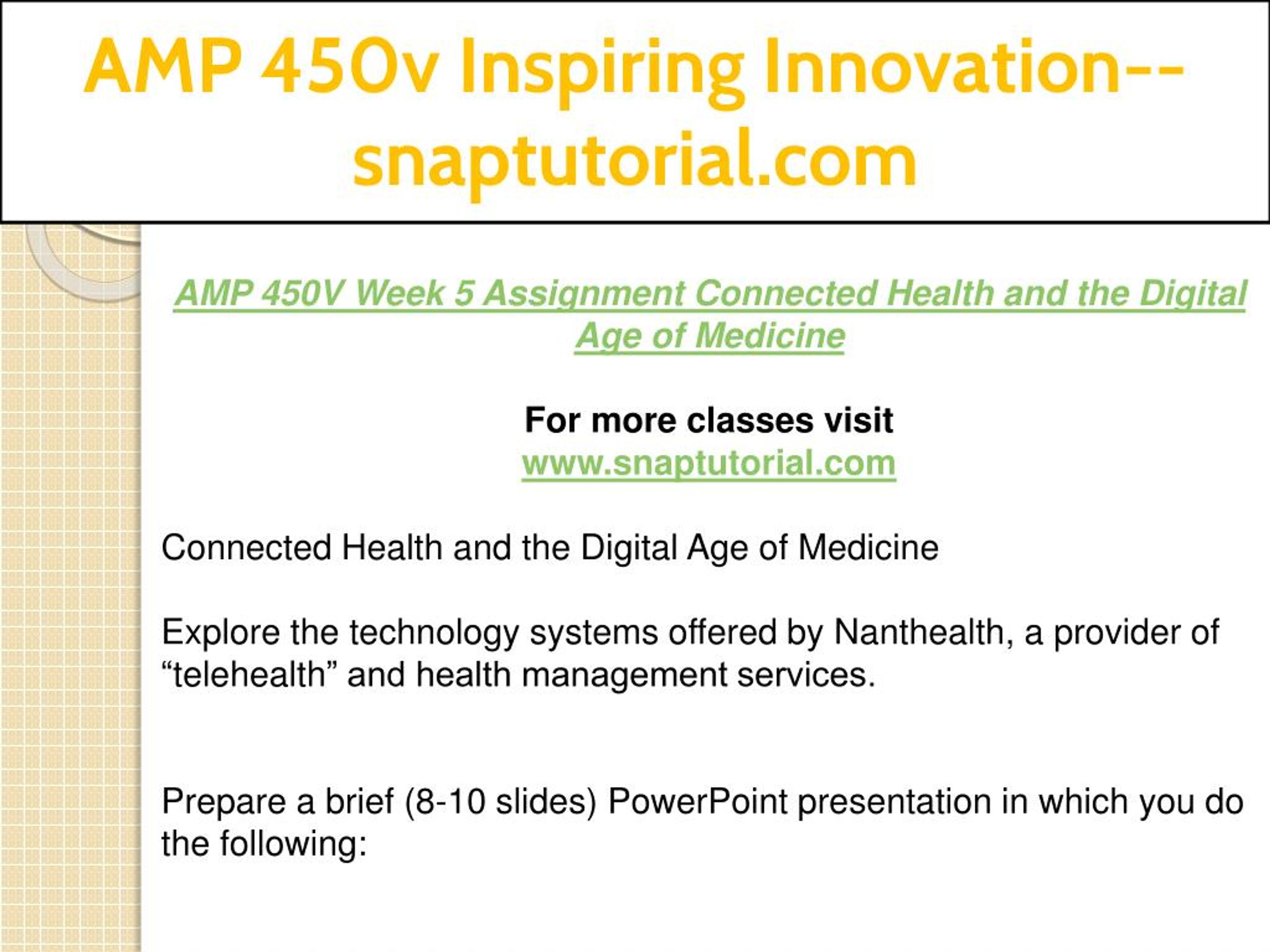 AMP 450v Inspiring Innovation--snaptutorial.com

AMP 450V Week 5 Assignment Connected Health and the Digital Age of Medicine

For more classes visit
www.snaptutorial.com

Connected Health and the Digital Age of Medicine

Explore the technology systems offered by Nanthealth, a provider of “telehealth” and health management services.

Prepare a brief (8-10 slides) PowerPoint presentation in which you do the following: